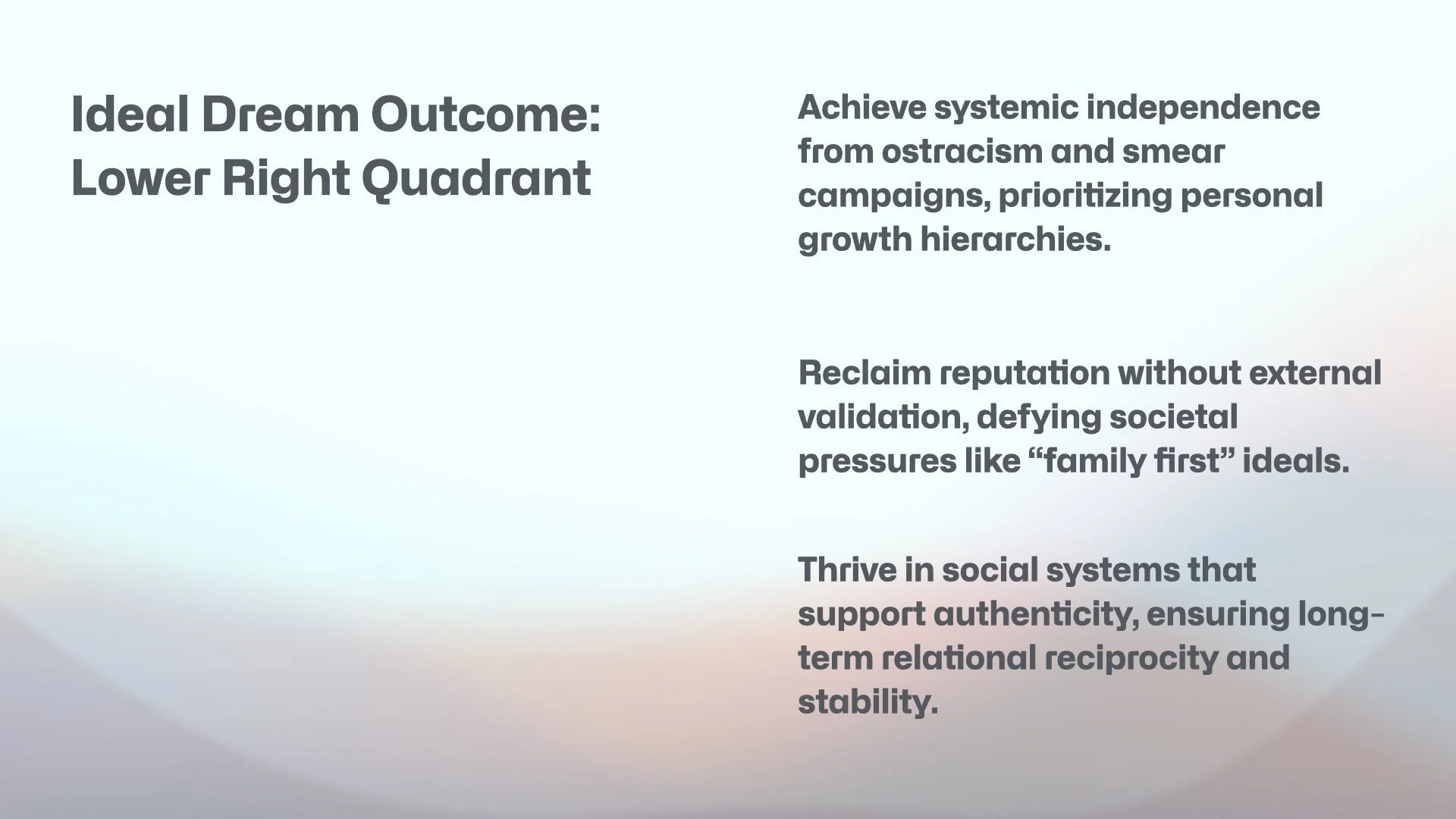 Ideal Dream Outcome: Lower Right Quadrant

Achieve systemic independence from ostracism and smear campaigns, prioritizing personal growth hierarchies.

Reclaim reputation without external validation, defying societal pressures like “family first” ideals.

Thrive in social systems that support authenticity, ensuring long-term relational reciprocity and stability.